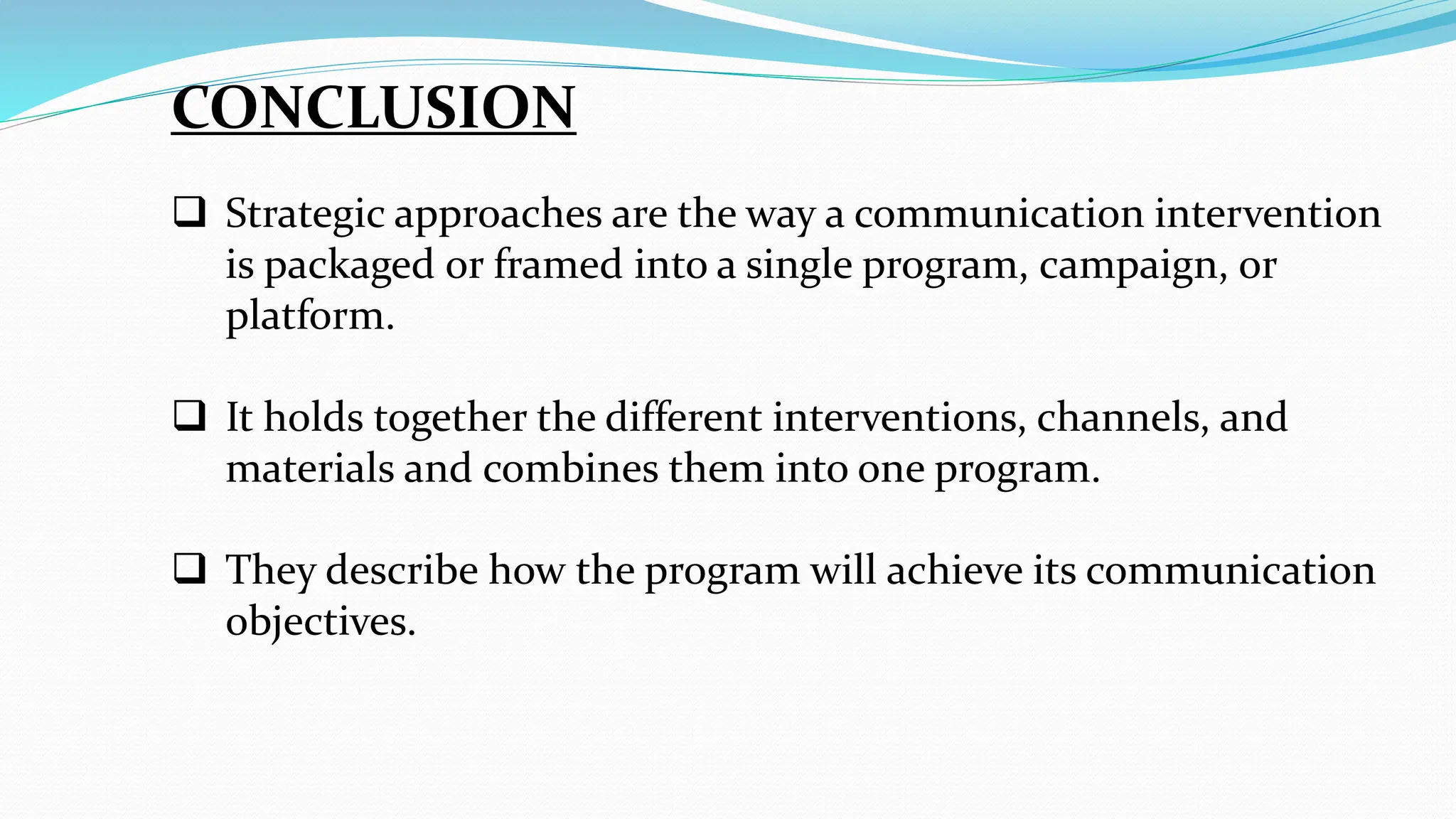 CONCLUSION

❑ Strategic approaches are the way a communication intervention is packaged or framed into a single program, campaign, or platform.

❑ It holds together the different interventions, channels, and materials and combines them into one program.

❑ They describe how the program will achieve its communication objectives.